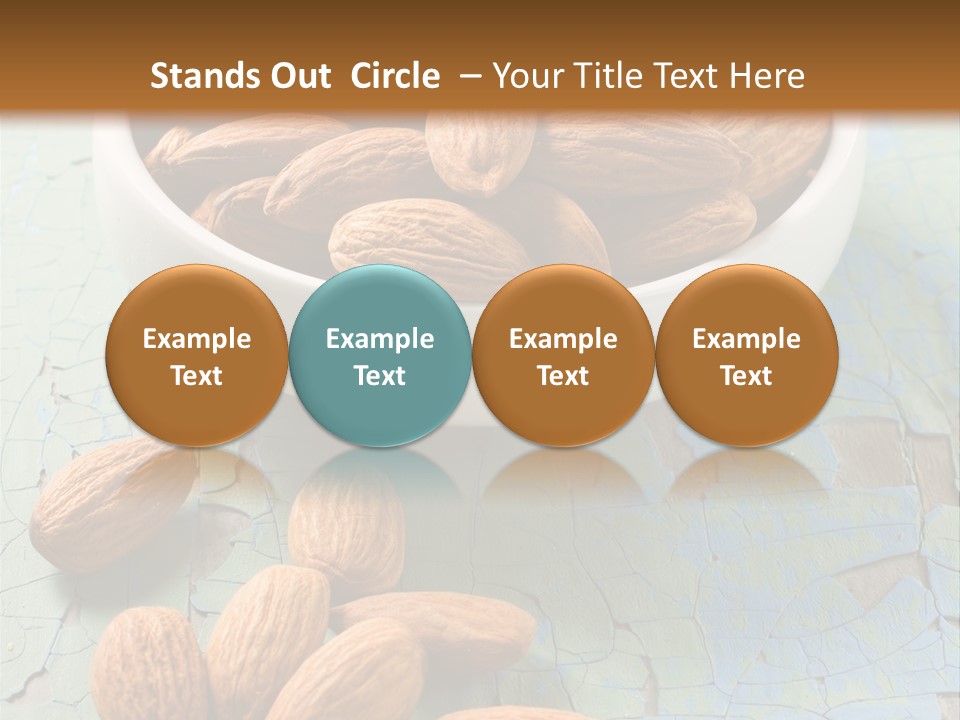 Stands Out Circle – Your Title Text Here

Example Text

Example Text

Example Text

Example Text